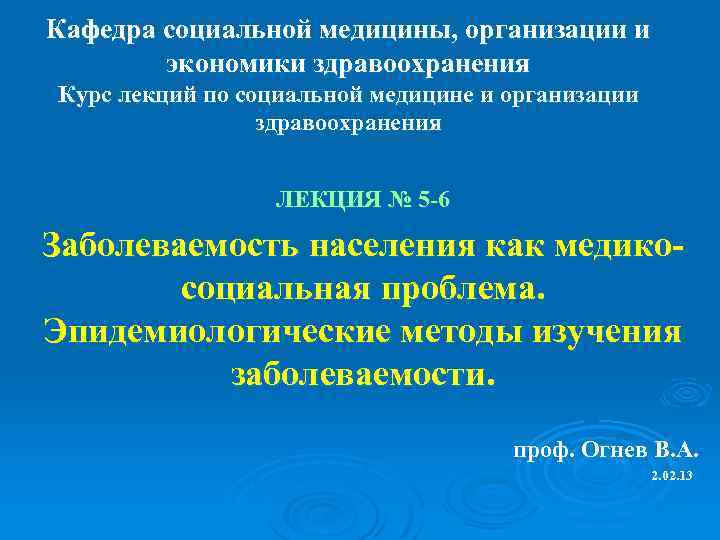 Кафедра социальной медицины, организации и экономики здравоохранения
Курс лекций по социальной медицине и организации здравоохранения

ЛЕКЦИЯ № 5-6

Заболеваемость населения как медико-социальная проблема.
Эпидемиологические методы изучения заболеваемости.

проф. Огнев В.А.
2.02.13